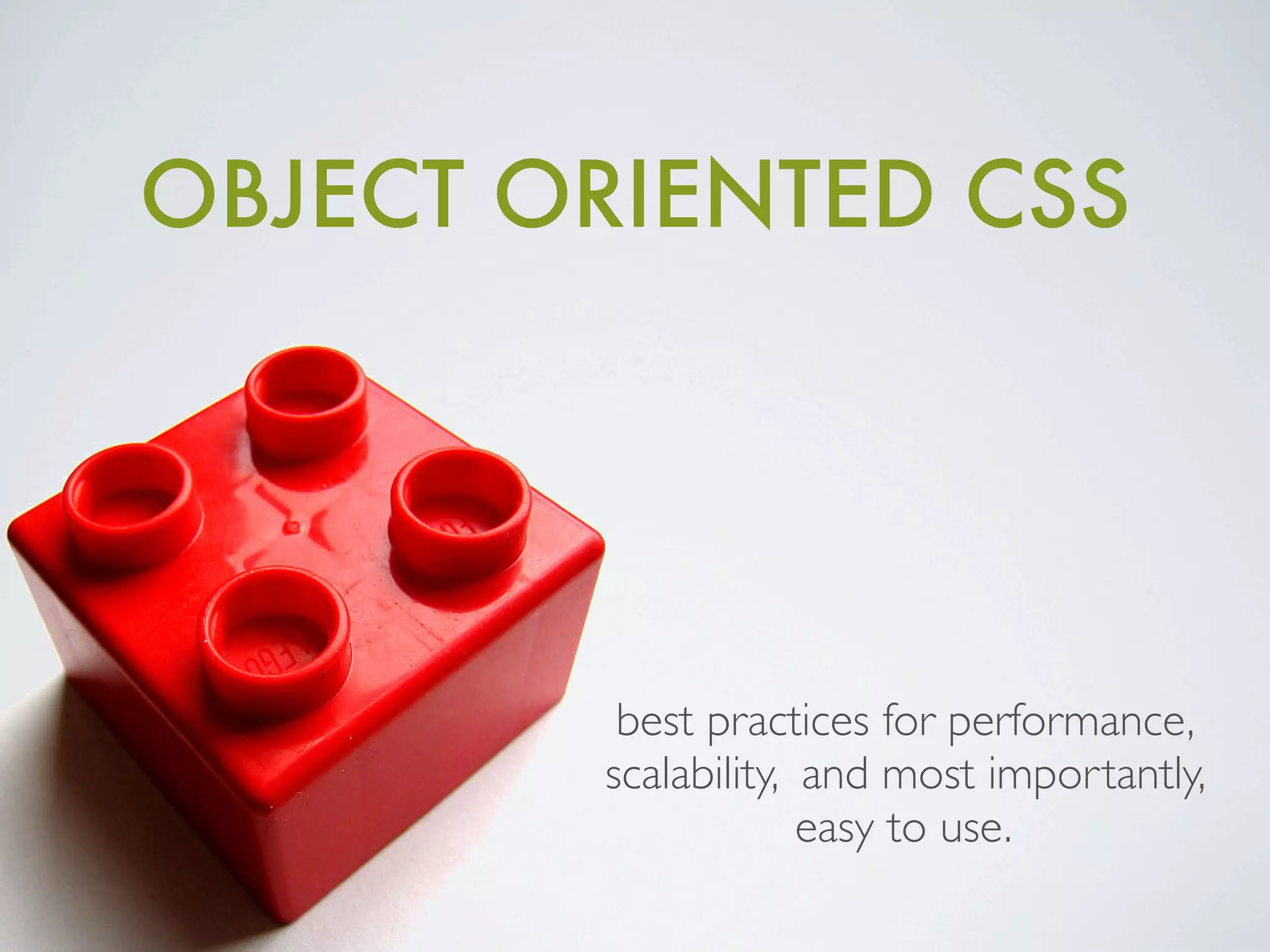 OBJECT ORIENTED CSS

best practices for performance, scalability, and most importantly, easy to use.